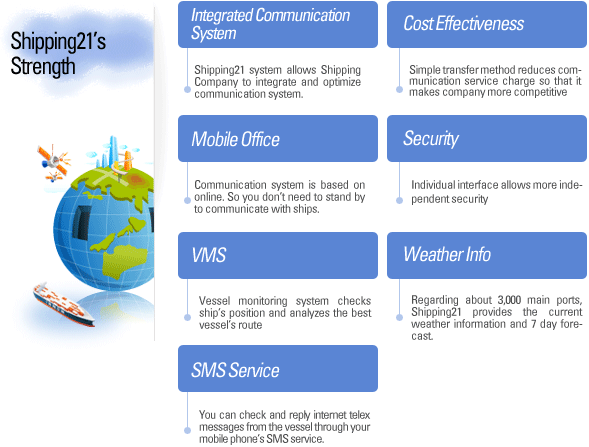 Shipping21's Strength

Integrated Communication System

Shipping21 system allows Shipping Company to integrate and optimize communication system.

Cost Effectiveness

Simple transfer method reduces communication service charge so that it makes company more competitive

Mobile Office

Communication system is based on online. So you don't need to stand by to communicate with ships.

Security

Individual interface allows more independent security

VMS

Vessel monitoring system checks ship's position and analyzes the best vessel's route

Weather Info

Regarding about 3,000 main ports, Shipping21 provides the current weather information and 7 day forecast.

SMS Service

You can check and reply internet telex messages from the vessel through your mobile phone's SMS service.